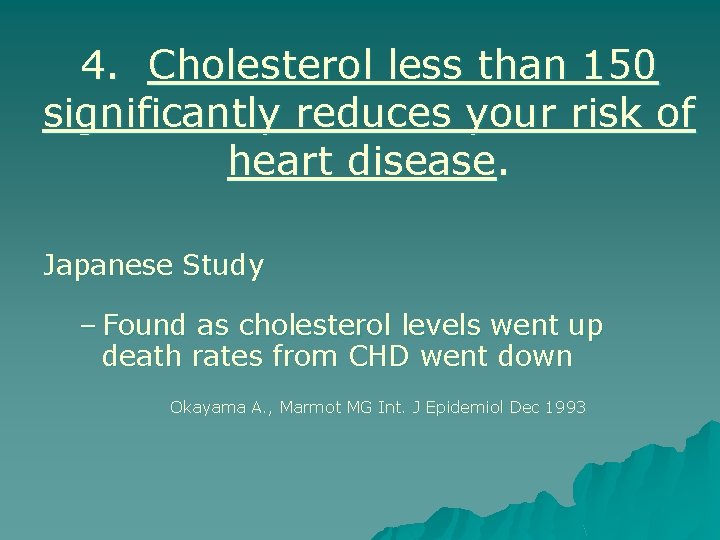 4. Cholesterol less than 150 significantly reduces your risk of heart disease.

Japanese Study

– Found as cholesterol levels went up death rates from CHD went down

Okayama A., Marmot MG Int. J Epidemiol Dec 1993